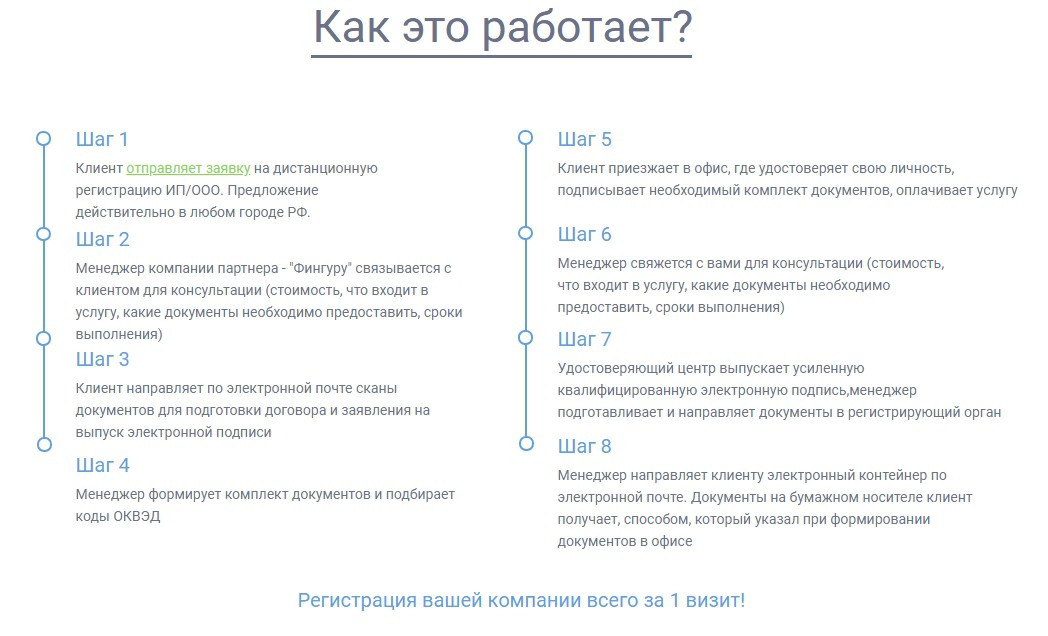 Как это работает?

Шаг 1

Клиент отправляет заявку на дистанционную регистрацию ИП/ООО. Предложение действительно в любом городе РФ.

Шаг 2

Менеджер компании партнера - "Фингуру" связывается с клиентом для консультации (стоимость, что входит в услугу, какие документы необходимо предоставить, сроки выполнения)

Шаг 3

Клиент направляет по электронной почте сканы документов для подготовки договора и заявления на выпуск электронной подписи

Шаг 4

Менеджер формирует комплект документов и подбирает коды ОКВЭД

Шаг 5

Клиент приезжает в офис, где удостоверяет свою личность, подписывает необходимый комплект документов, оплачивает услугу

Шаг 6

Менеджер свяжется с вами для консультации (стоимость, что входит в услугу, какие документы необходимо предоставить, сроки выполнения)

Шаг 7

Удостоверяющий центр выпускает усиленную квалифицированную электронную подпись,менеджер подготавливает и направляет документы в регистрирующий орган

Шаг 8

Менеджер направляет клиенту электронный контейнер по электронной почте. Документы на бумажном носителе клиент получает, способом, который указал при формировании документов в офисе

Регистрация вашей компании всего за 1 визит!